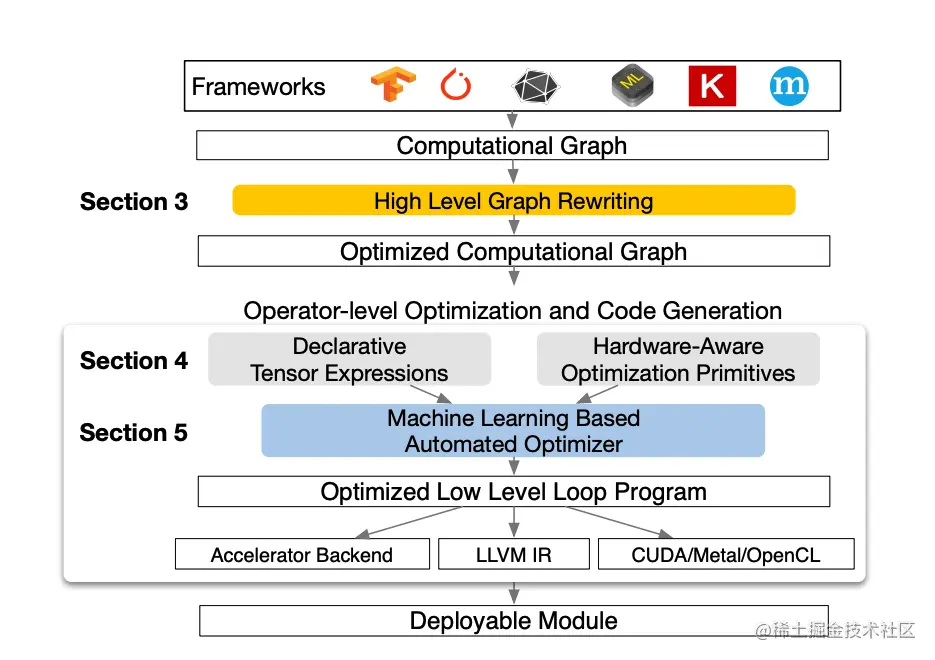 Frameworks

ML

K

m

Computational Graph

Section 3

High Level Graph Rewriting

Optimized Computational Graph

Operator-level Optimization and Code Generation

Section 4

Declarative Tensor Expressions

Hardware-Aware Optimization Primitives

Section 5

Machine Learning Based Automated Optimizer

Optimized Low Level Loop Program

Accelerator Backend

LLVM IR

CUDA/Metal/OpenCL

Deployable Module

@稀土掘金技术社区